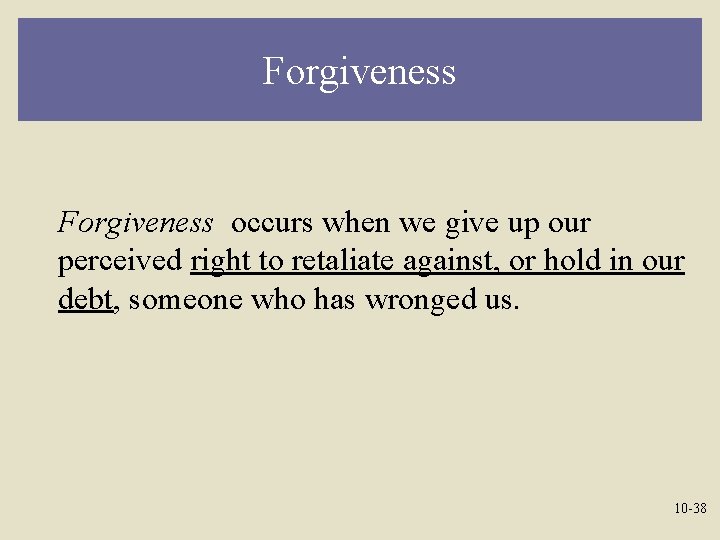 Forgiveness

Forgiveness occurs when we give up our perceived right to retaliate against, or hold in our debt, someone who has wronged us.

10-38